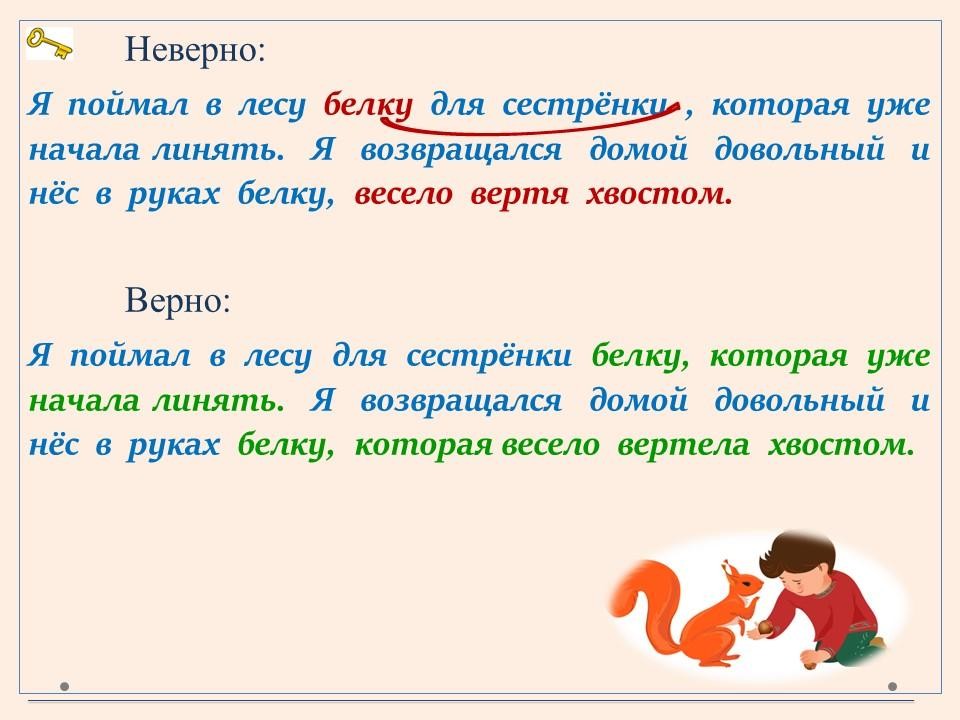 Неверно:

Я поймал в лесу белку для сестрёнки , которая уже начала линять. Я возвращался домой довольный и нёс в руках белку, весело вертя хвостом.

Верно:

Я поймал в лесу для сестрёнки белку, которая уже начала линять. Я возвращался домой довольный и нёс в руках белку, которая весело вертела хвостом.